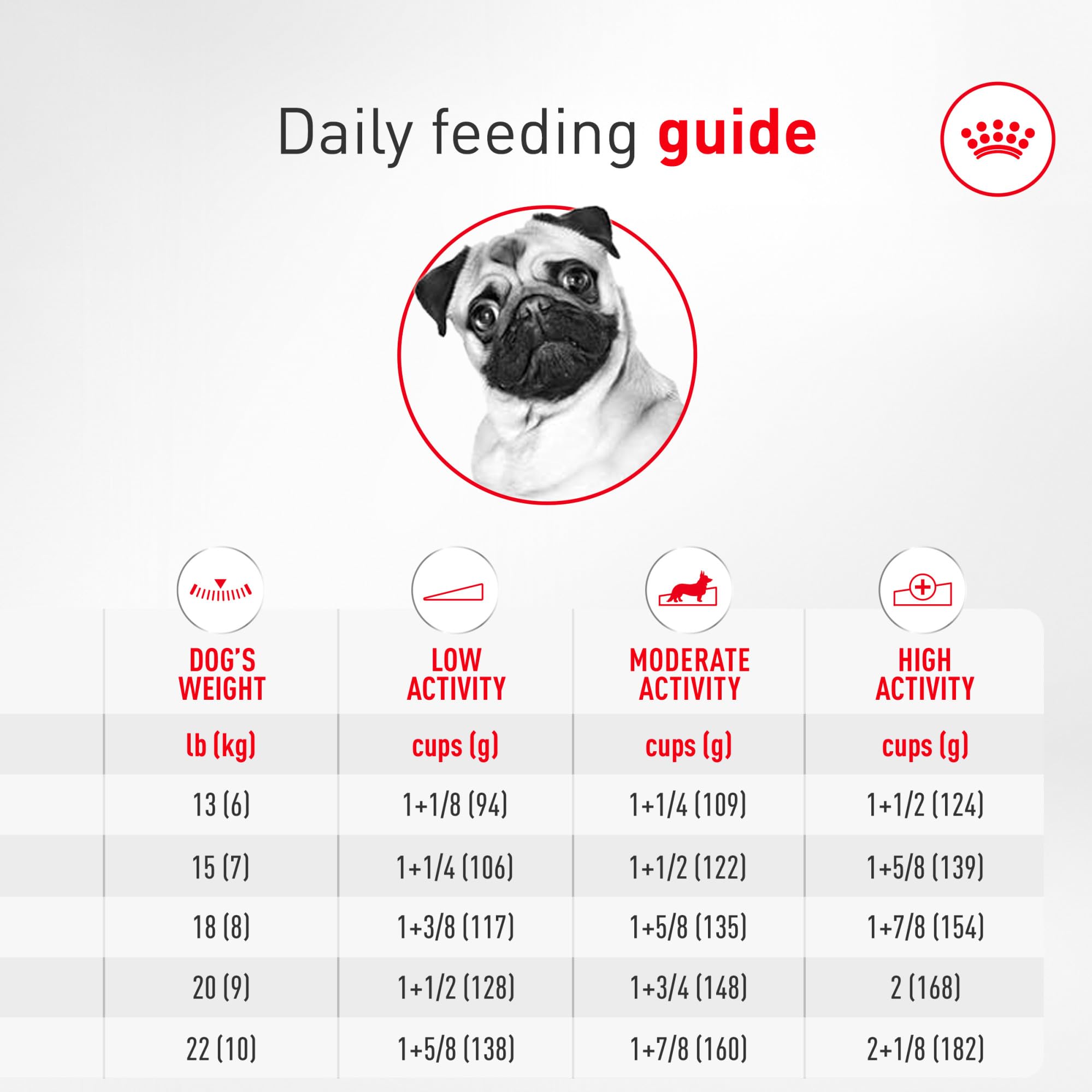 Daily feeding guide

| DOG'S WEIGHT | LOW ACTIVITY | MODERATE ACTIVITY | HIGH ACTIVITY |
|---|---|---|---|
| lb (kg) | cups (g) | cups (g) | cups (g) |
| 13 (6) | 1+1/8 (94) | 1+1/4 (109) | 1+1/2 (124) |
| 15 (7) | 1+1/4 (106) | 1+1/2 (122) | 1+5/8 (139) |
| 18 (8) | 1+3/8 (117) | 1+5/8 (135) | 1+7/8 (154) |
| 20 (9) | 1+1/2 (128) | 1+3/4 (148) | 2 (168) |
| 22 (10) | 1+5/8 (138) | 1+7/8 (160) | 2+1/8 (182) |